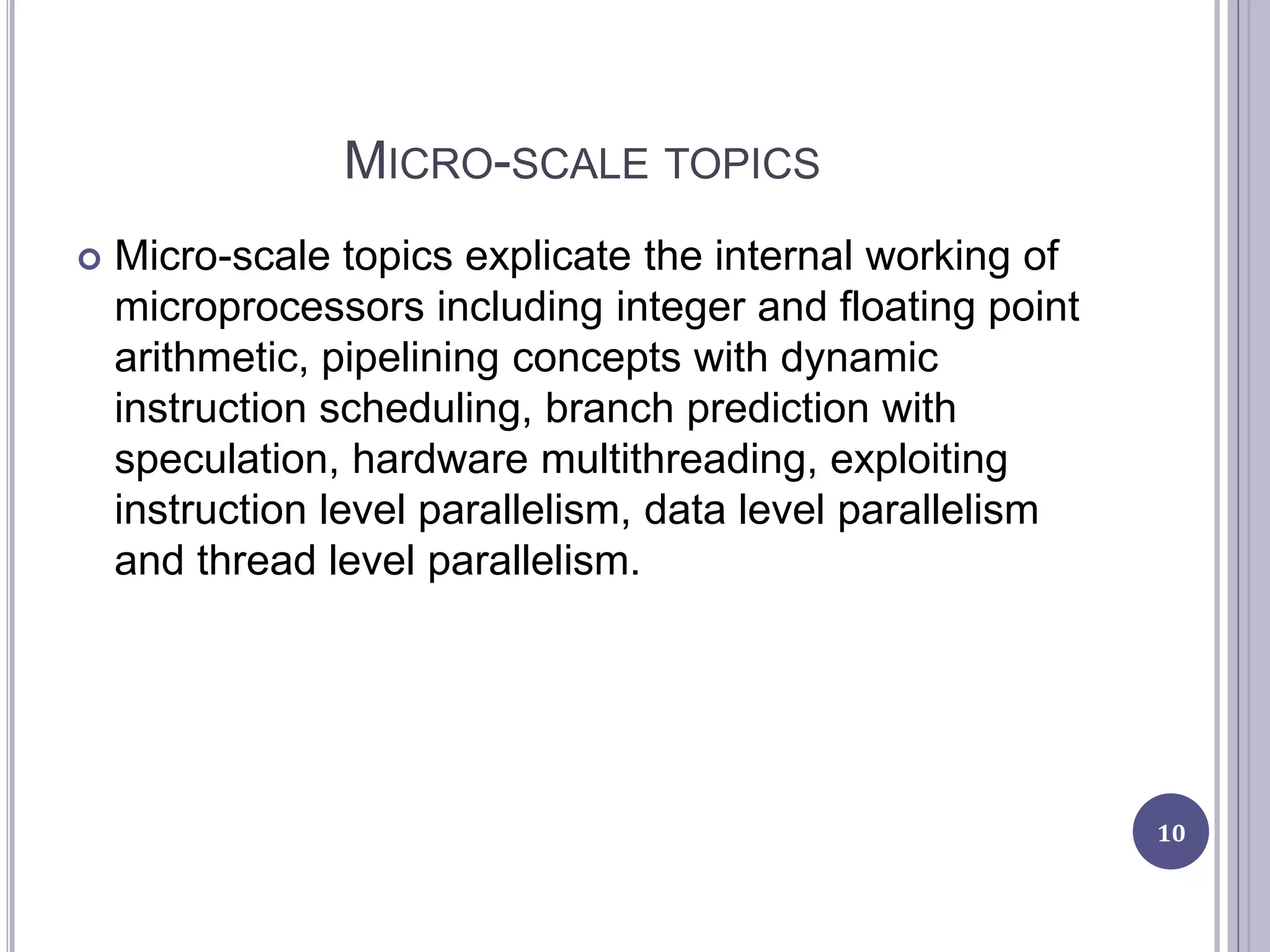 MICRO-SCALE TOPICS

Micro-scale topics explicate the internal working of microprocessors including integer and floating point arithmetic, pipelining concepts with dynamic instruction scheduling, branch prediction with speculation, hardware multithreading, exploiting instruction level parallelism, data level parallelism and thread level parallelism.

10